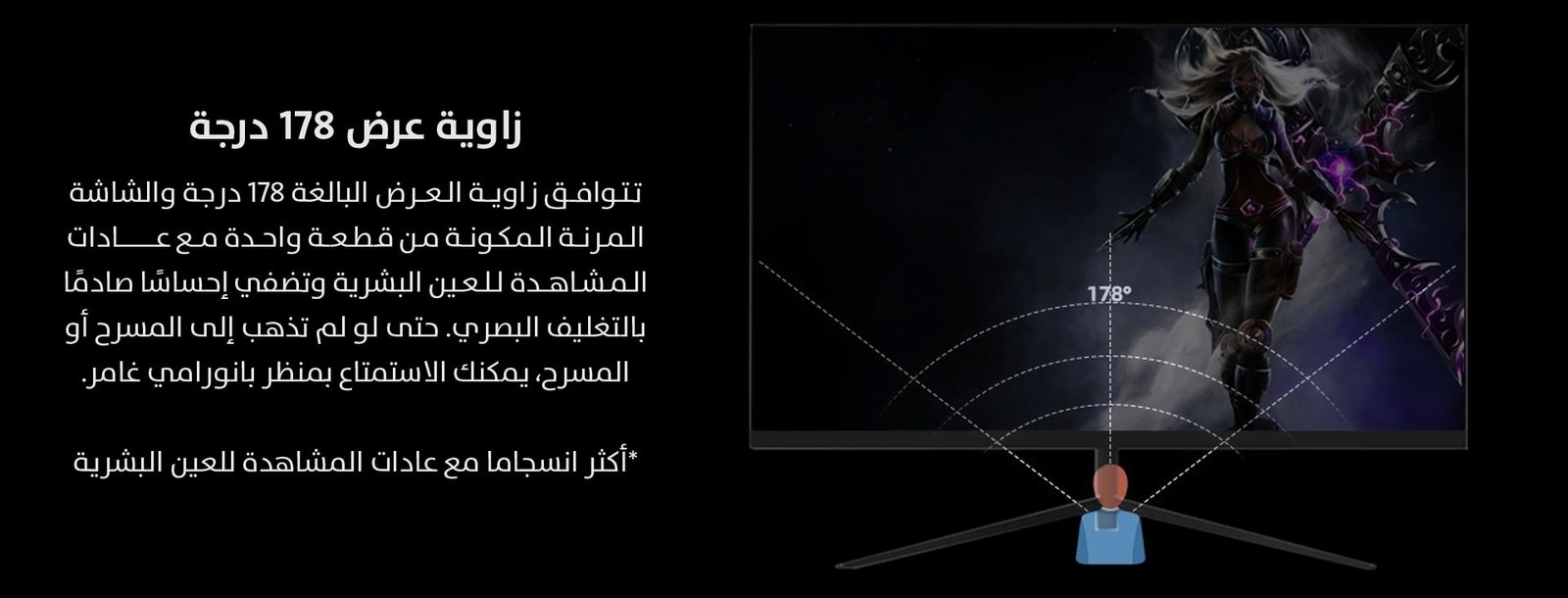 زاوية عرض 178 درجة

تتوافق زاوية العرض البالغة 178 درجة والشاشة المرنة المكونة من قطعة واحدة مع عادات المشاهدة للعين البشرية وتضفي إحساسًا صادمًا بالتغليف البصري. حتى لو لم تذهب إلى المسرح أو المسرح، يمكنك الاستمتاع بمنظر بانورامي غامر.

*أكثر انسجاما مع عادات المشاهدة للعين البشرية

178°